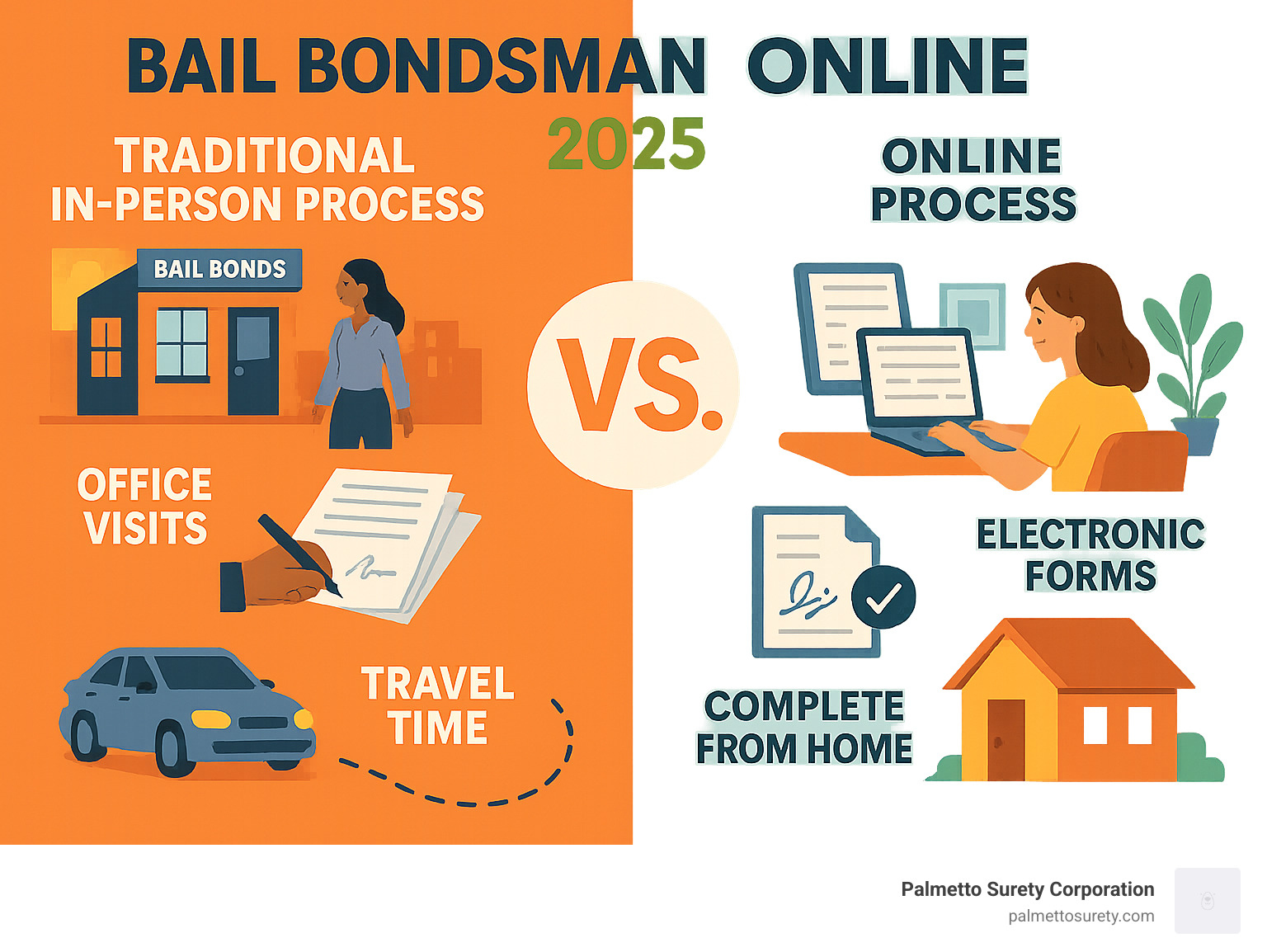 BAIL BONDSMAN ONLINE
2025

TRADITIONAL IN-PERSON PROCESS

BAIL BONDS

OFFICE VISITS

TRAVEL TIME

VS.

ONLINE PROCESS

ELECTRONIC FORMS

COMPLETE FROM HOME

Palmetto Surety Corporation
palmettosurety.com